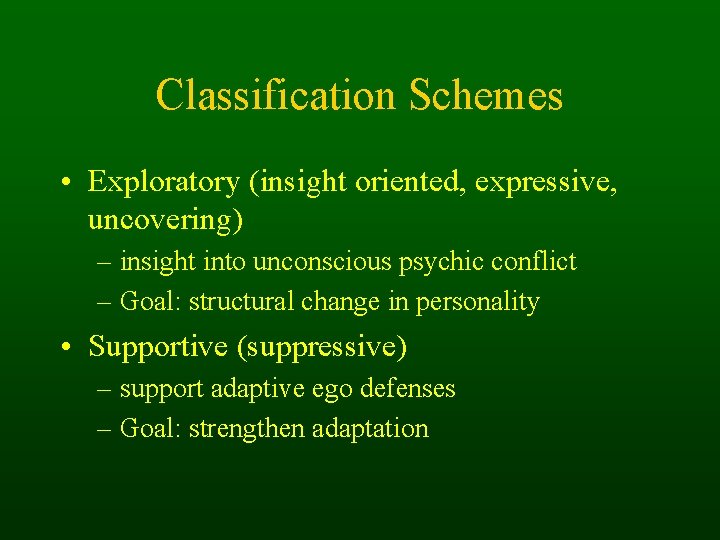 Classification Schemes

• Exploratory (insight oriented, expressive, uncovering)
– insight into unconscious psychic conflict
– Goal: structural change in personality

• Supportive (suppressive)
– support adaptive ego defenses
– Goal: strengthen adaptation